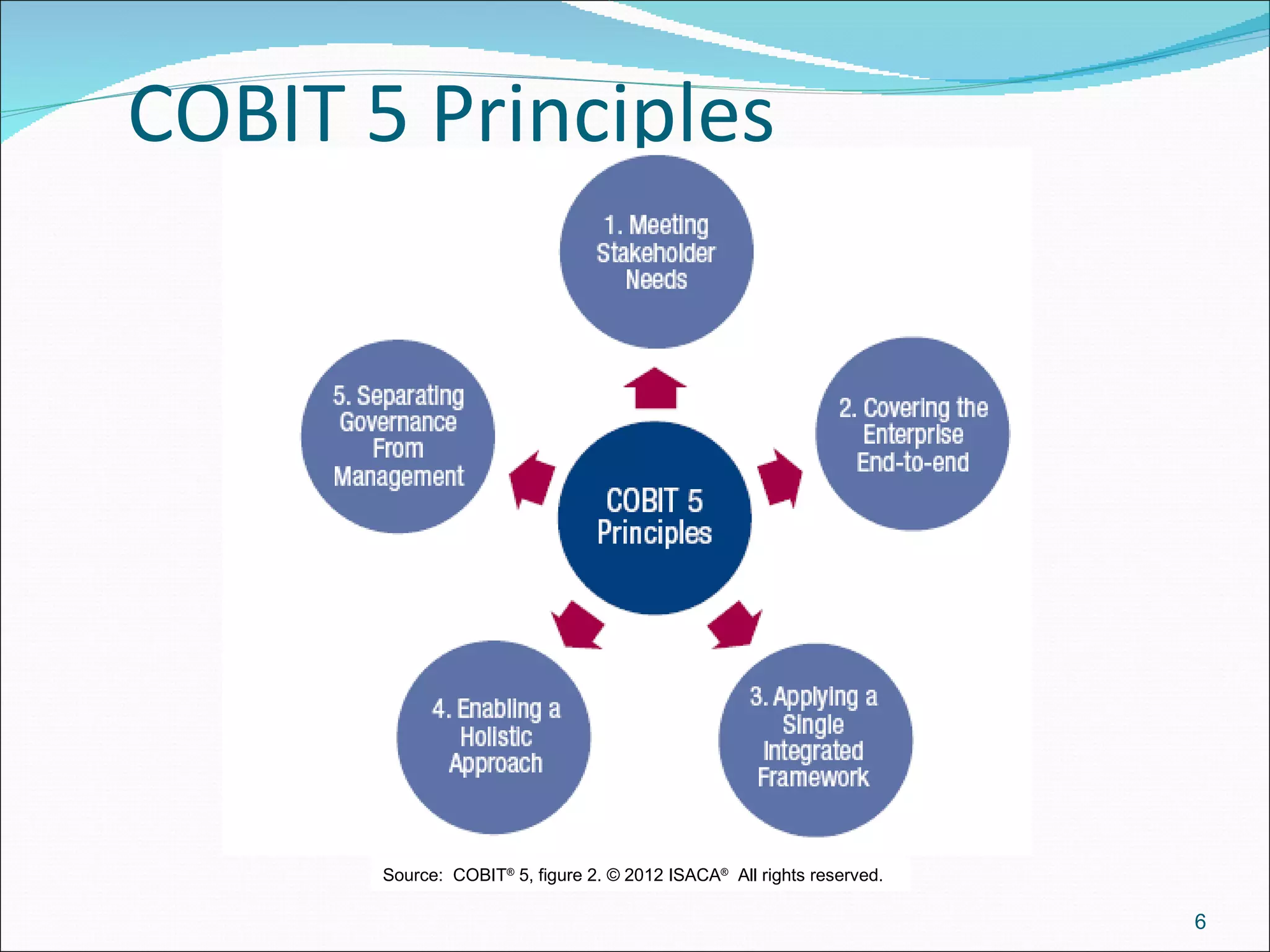 COBIT 5 Principles

1. Meeting Stakeholder Needs

2. Covering the Enterprise End-to-end

3. Applying a Single Integrated Framework

4. Enabling a Holistic Approach

5. Separating Governance From Management

COBIT 5 Principles

Source: COBIT® 5, figure 2. © 2012 ISACA® All rights reserved.

6